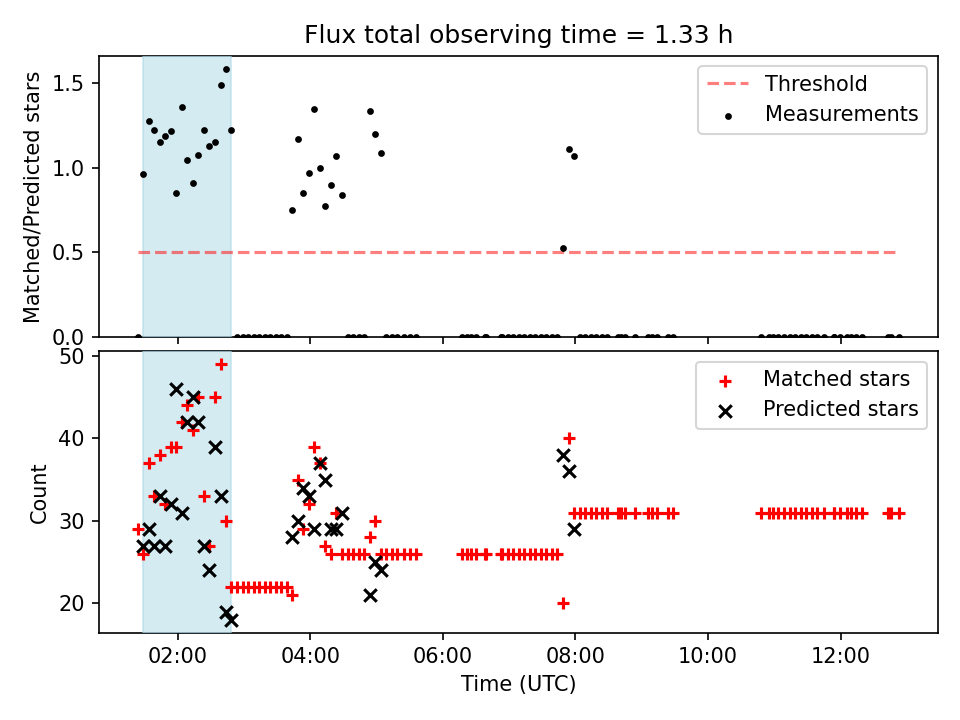 Flux total observing time = 1.33 h

Matched/Predicted stars

1.5
1.0
0.5
0.0

Threshold
Measurements

Count

50
40
30
20

Matched stars
Predicted stars

02:00 04:00 06:00 08:00 10:00 12:00

Time (UTC)